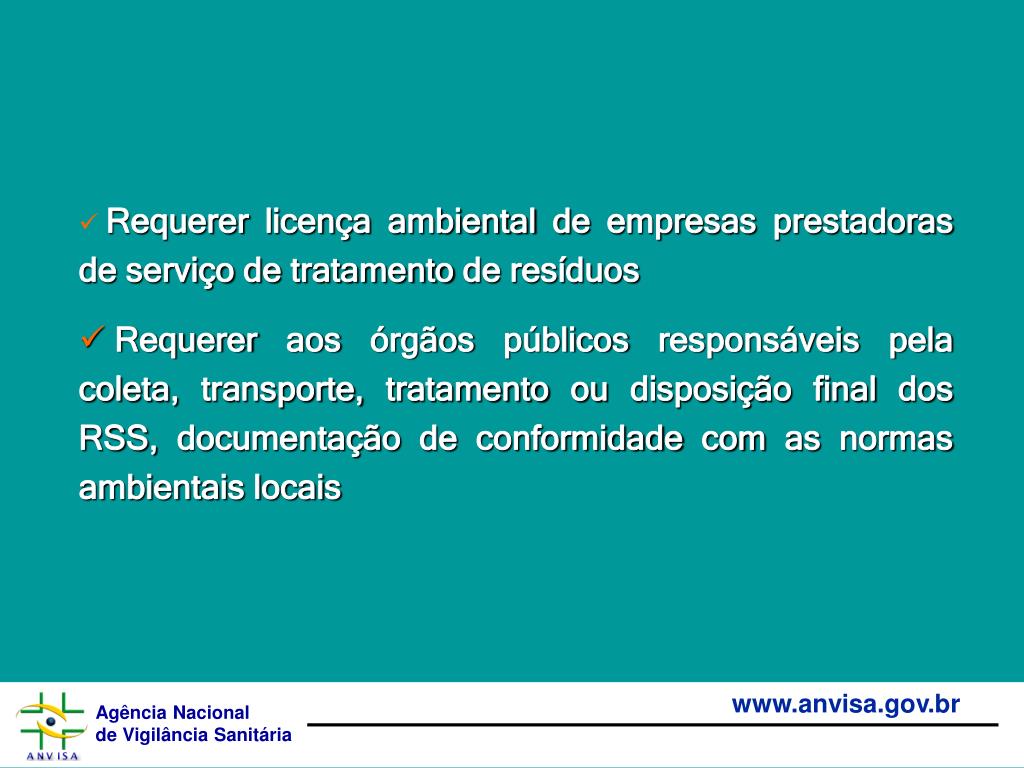 ✓ Requerer licença ambiental de empresas prestadoras de serviço de tratamento de resíduos

✓ Requerer aos órgãos públicos responsáveis pela coleta, transporte, tratamento ou disposição final dos RSS, documentação de conformidade com as normas ambientais locais

ANVISA

Agência Nacional de Vigilância Sanitária

www.anvisa.gov.br